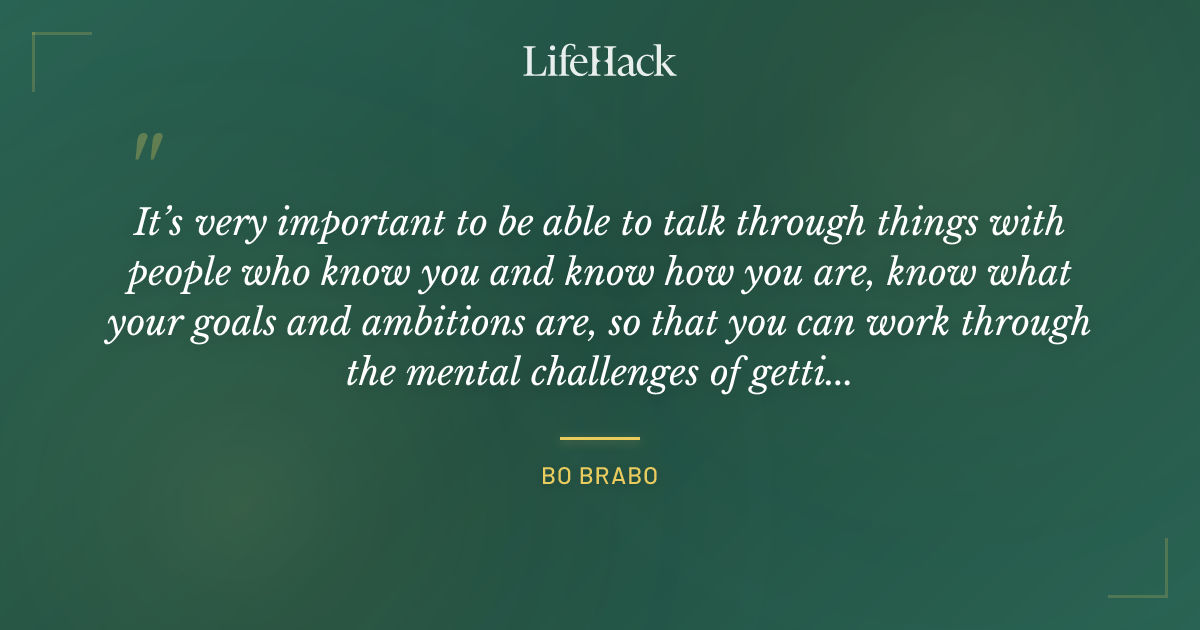 LifeHack

"

It's very important to be able to talk through things with people who know you and know how you are, know what your goals and ambitions are, so that you can work through the mental challenges of getti...

BO BRABO